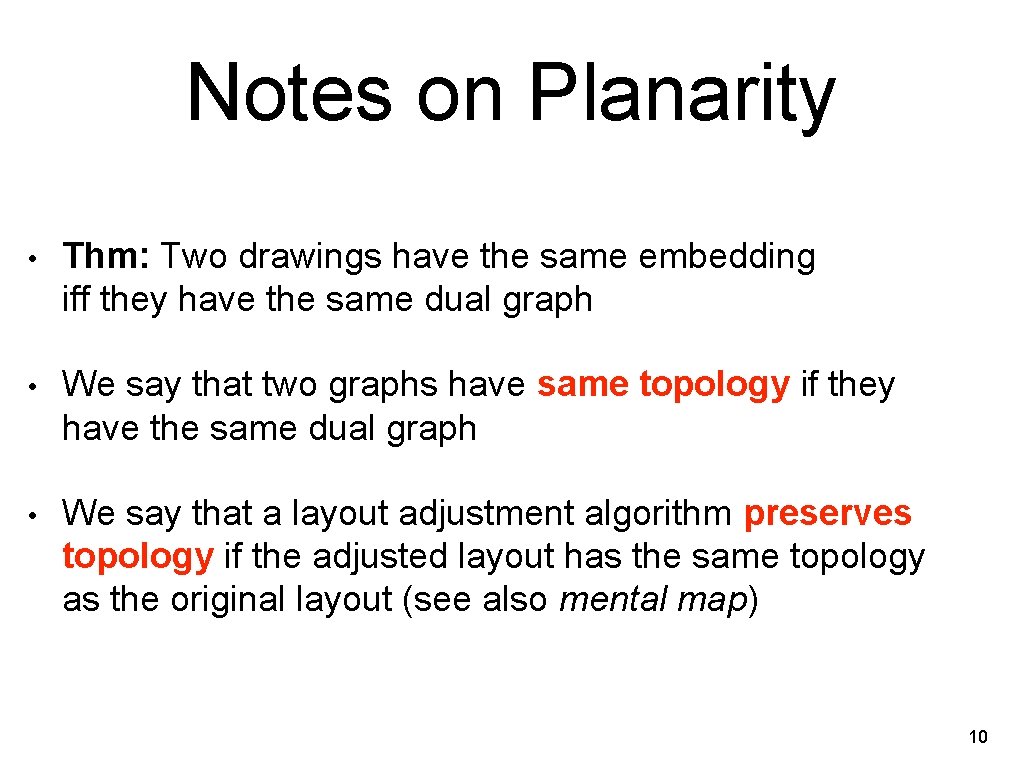 Notes on Planarity

• Thm: Two drawings have the same embedding iff they have the same dual graph

• We say that two graphs have same topology if they have the same dual graph

• We say that a layout adjustment algorithm preserves topology if the adjusted layout has the same topology as the original layout (see also mental map)

10